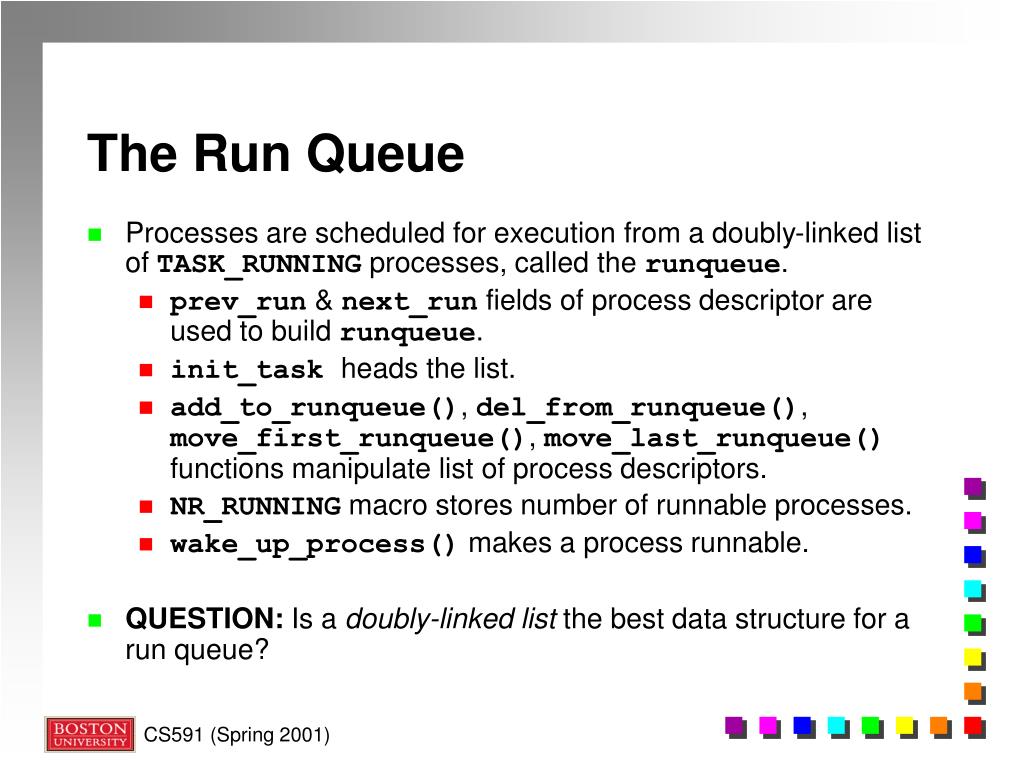 The Run Queue

Processes are scheduled for execution from a doubly-linked list of TASK_RUNNING processes, called the runqueue.

prev_run & next_run fields of process descriptor are used to build runqueue.

init_task heads the list.

add_to_runqueue(), del_from_runqueue(), move_first_runqueue(), move_last_runqueue() functions manipulate list of process descriptors.

NR_RUNNING macro stores number of runnable processes.

wake_up_process() makes a process runnable.

QUESTION: Is a doubly-linked list the best data structure for a run queue?

BOSTON UNIVERSITY

CS591 (Spring 2001)